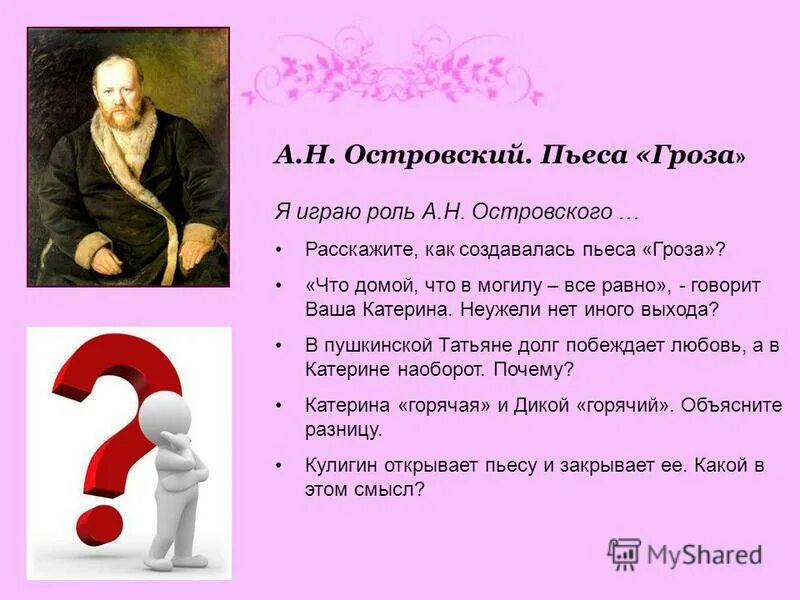 А.Н. Островский. Пьеса «Гроза»

Я играю роль А.Н. Островского …

• Расскажите, как создавалась пьеса «Гроза»?

• «Что домой, что в могилу – все равно», - говорит Ваша Катерина. Неужели нет иного выхода?

• В пушкинской Татьяне долг побеждает любовь, а в Катерине наоборот. Почему?

• Катерина «горячая» и Дикой «горячий». Объясните разницу.

• Кулигин открывает пьесу и закрывает ее. Какой в этом смысл?

MyShared